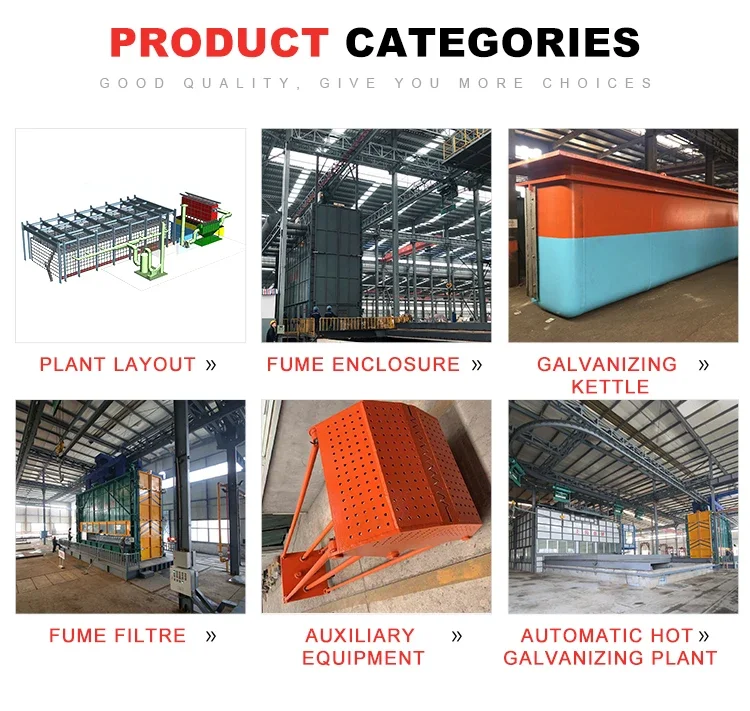 PRODUCT CATEGORIES

GOOD QUALITY, GIVE YOU MORE CHOICES

PLANT LAYOUT »

FUME ENCLOSURE »

GALVANIZING KETTLE »

FUME FILTRE »

AUXILIARY EQUIPMENT »

AUTOMATIC HOT GALVANIZING PLANT »